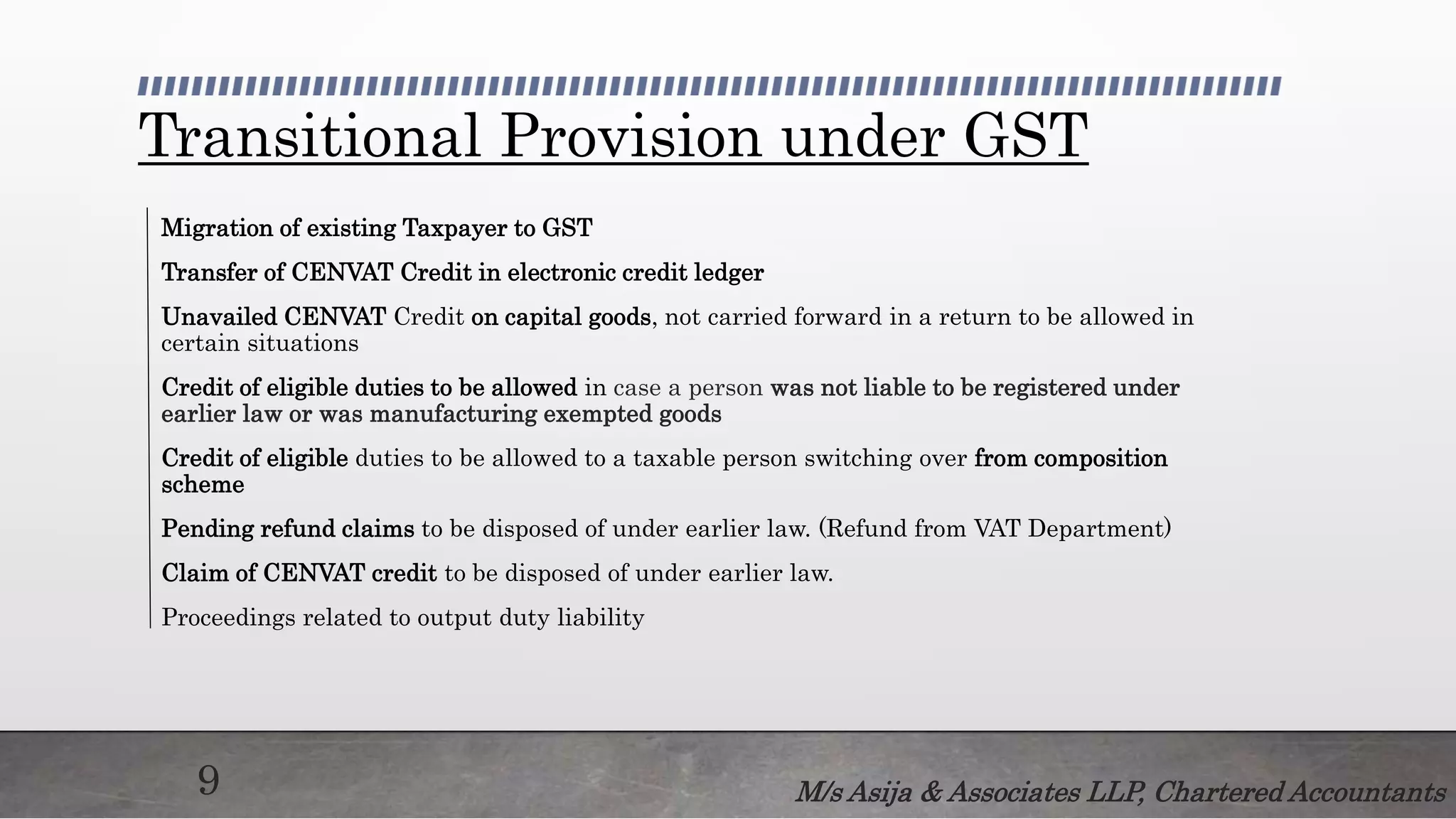 Transitional Provision under GST

Migration of existing Taxpayer to GST

Transfer of CENVAT Credit in electronic credit ledger

Unavailed CENVAT Credit on capital goods, not carried forward in a return to be allowed in certain situations

Credit of eligible duties to be allowed in case a person was not liable to be registered under earlier law or was manufacturing exempted goods

Credit of eligible duties to be allowed to a taxable person switching over from composition scheme

Pending refund claims to be disposed of under earlier law. (Refund from VAT Department)

Claim of CENVAT credit to be disposed of under earlier law.

Proceedings related to output duty liability

9

M/s Asija & Associates LLP, Chartered Accountants